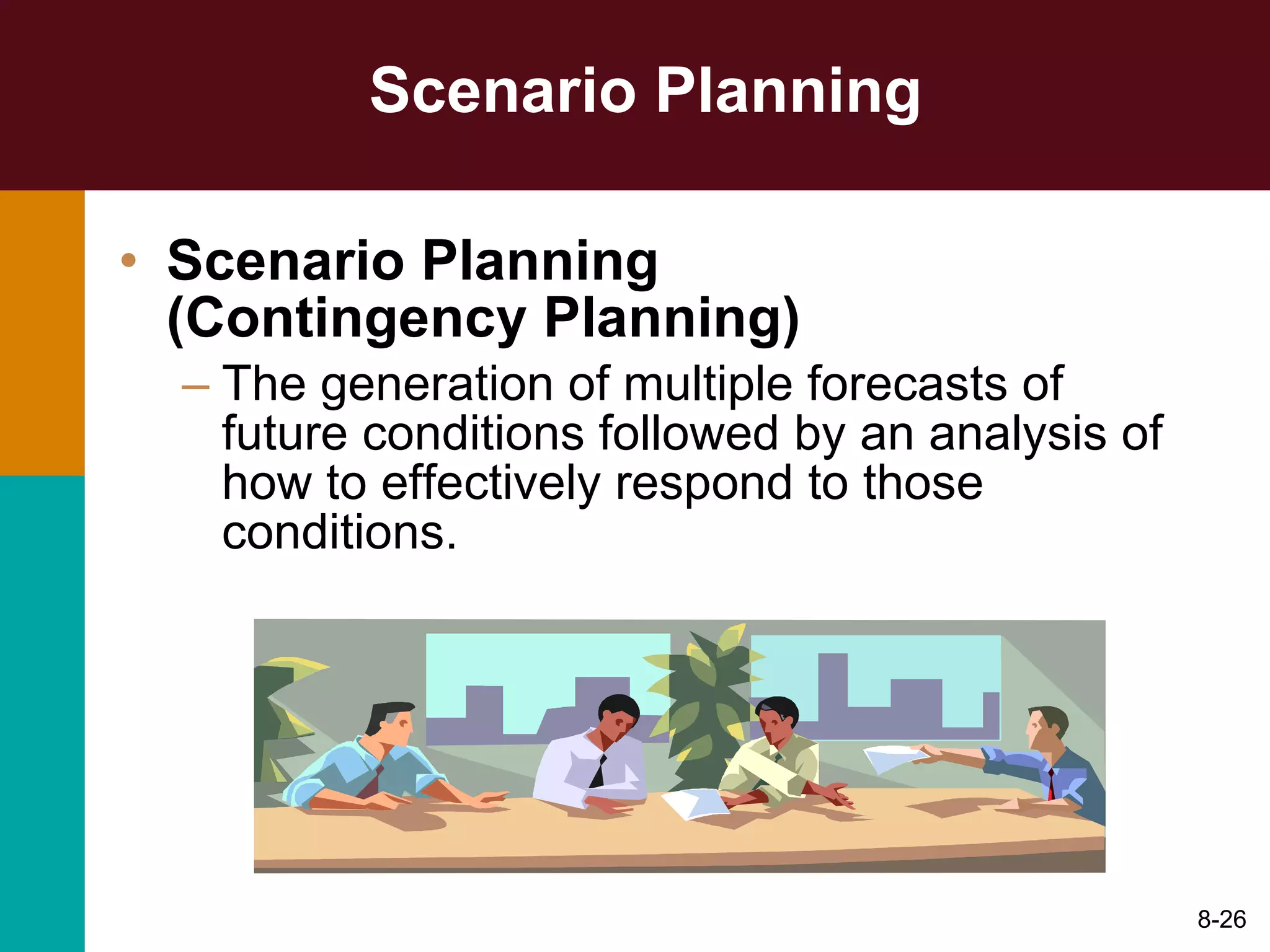 Scenario Planning

• Scenario Planning (Contingency Planning)

– The generation of multiple forecasts of future conditions followed by an analysis of how to effectively respond to those conditions.

8-26